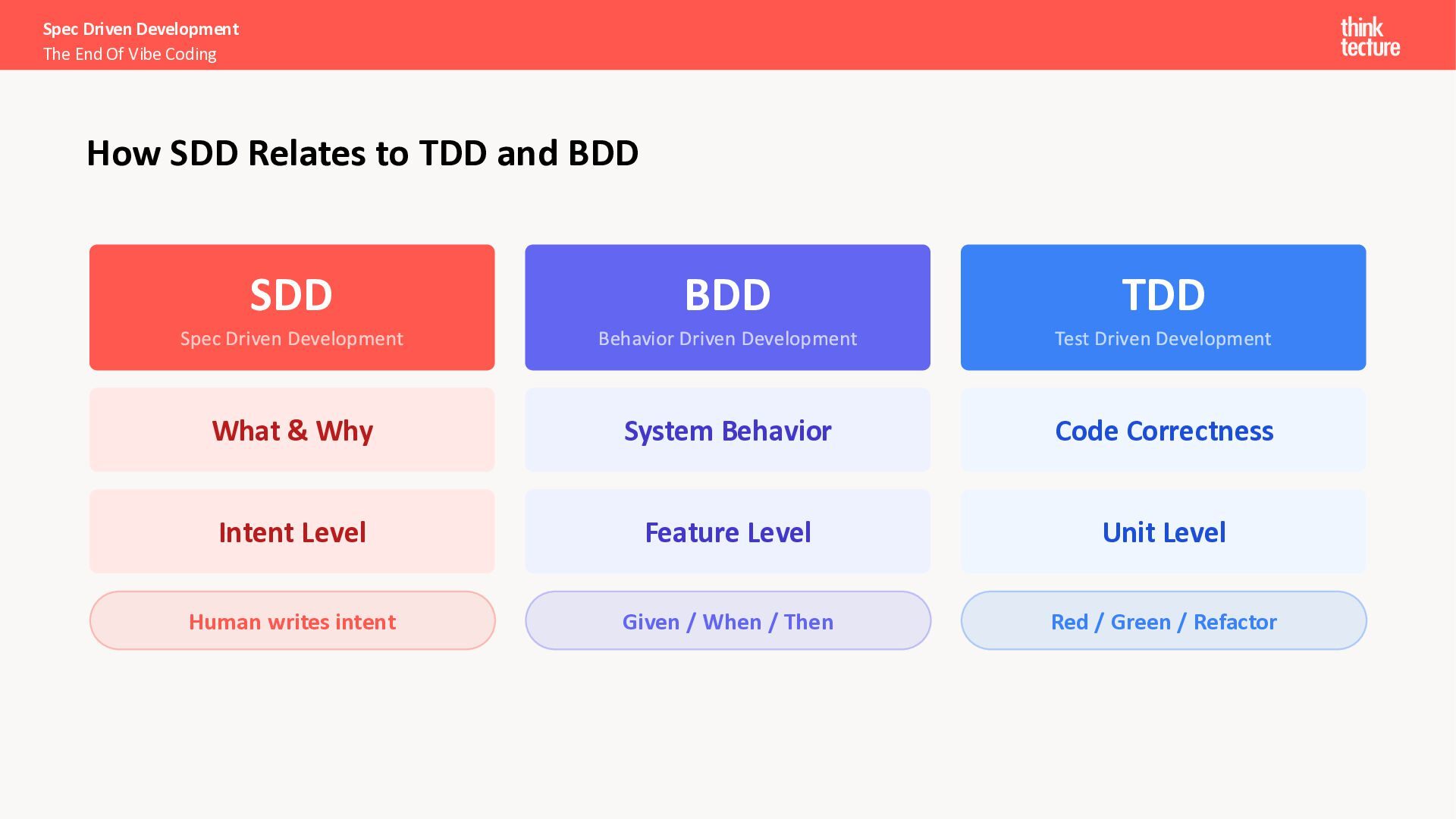 Spec Driven Development
The End Of Vibe Coding

think tecture

How SDD Relates to TDD and BDD

SDD
Spec Driven Development

What & Why

Intent Level

Human writes intent

BDD
Behavior Driven Development

System Behavior

Feature Level

Given / When / Then

TDD
Test Driven Development

Code Correctness

Unit Level

Red / Green / Refactor